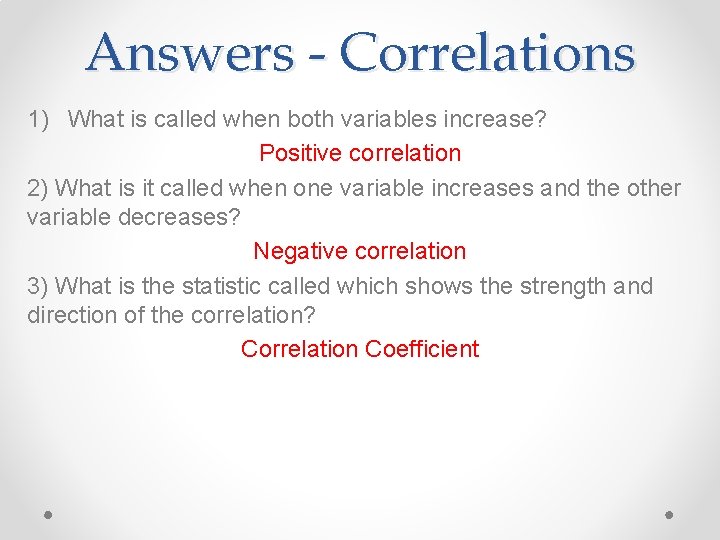 Answers - Correlations

1) What is called when both variables increase?

Positive correlation

2) What is it called when one variable increases and the other variable decreases?

Negative correlation

3) What is the statistic called which shows the strength and direction of the correlation?

Correlation Coefficient